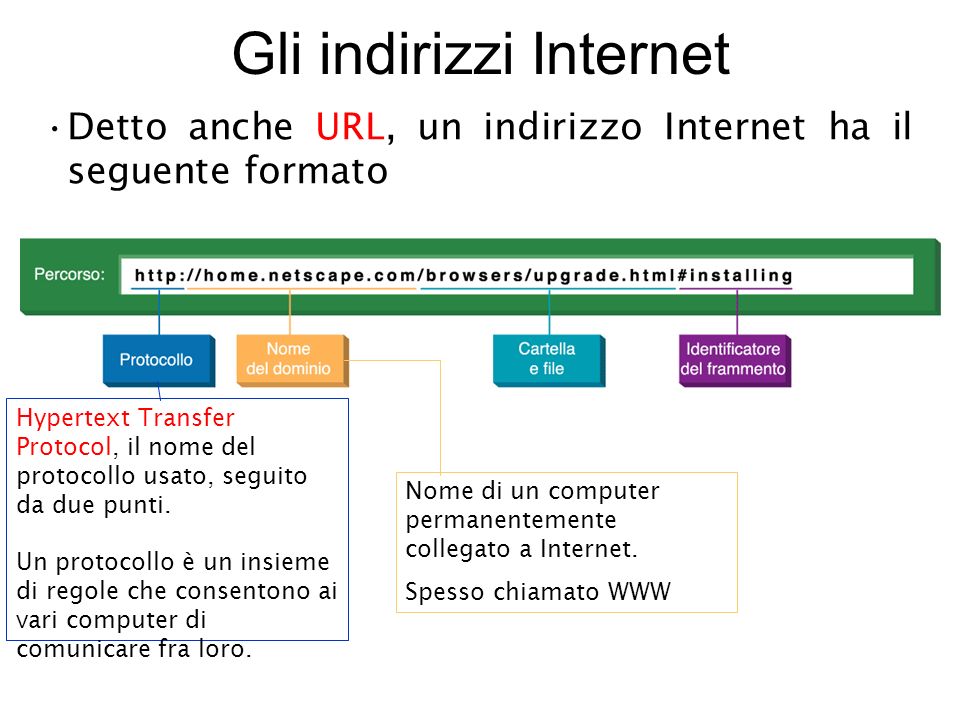 Gli indirizzi Internet

• Detto anche URL, un indirizzo Internet ha il seguente formato

Percorso: http://home.netscape.com/browsers/upgrade.html#installing

Protocollo

Nome del dominio

Cartella e file

Identificatore del frammento

Hypertext Transfer Protocol, il nome del protocollo usato, seguito da due punti.

Un protocollo è un insieme di regole che consentono ai vari computer di comunicare fra loro.

Nome di un computer permanentemente collegato a Internet.

Spesso chiamato WWW